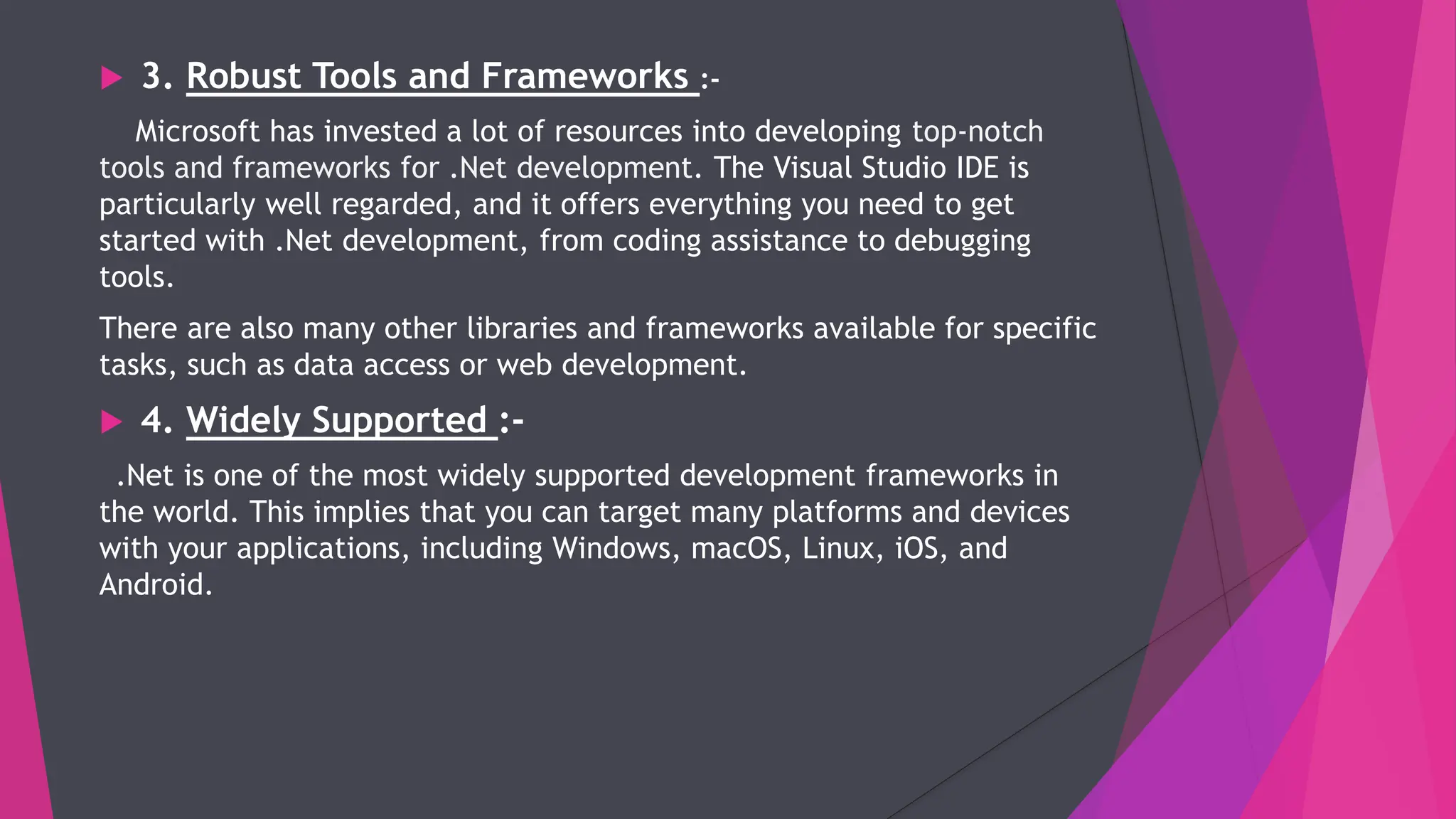 3. Robust Tools and Frameworks :-

Microsoft has invested a lot of resources into developing top-notch tools and frameworks for .Net development. The Visual Studio IDE is particularly well regarded, and it offers everything you need to get started with .Net development, from coding assistance to debugging tools.

There are also many other libraries and frameworks available for specific tasks, such as data access or web development.

4. Widely Supported :-

.Net is one of the most widely supported development frameworks in the world. This implies that you can target many platforms and devices with your applications, including Windows, macOS, Linux, iOS, and Android.